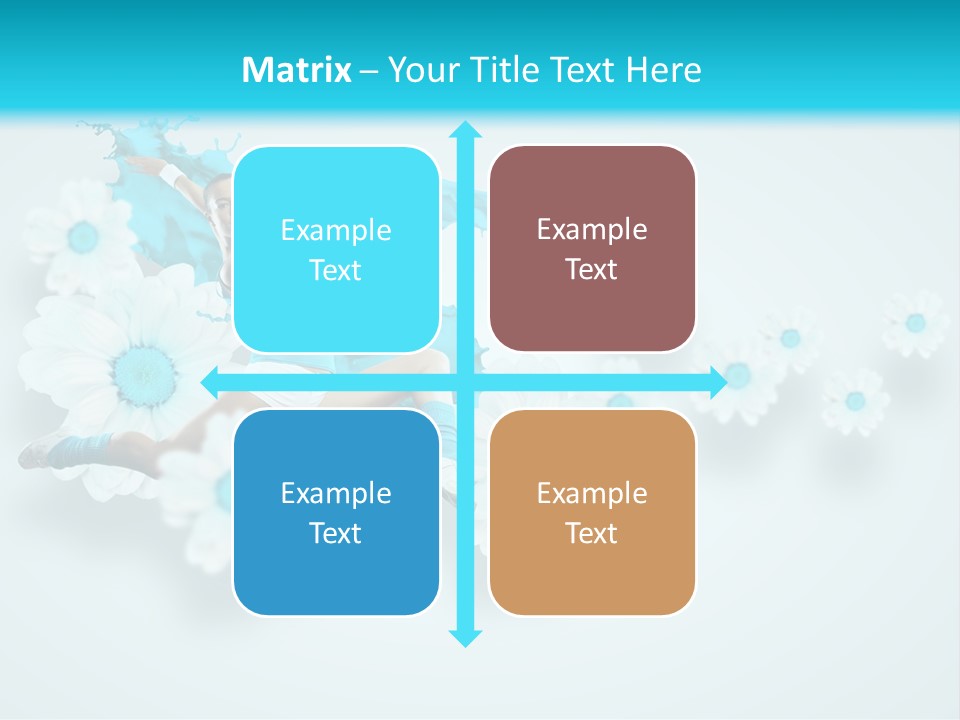 Matrix – Your Title Text Here

Example Text

Example Text

Example Text

Example Text